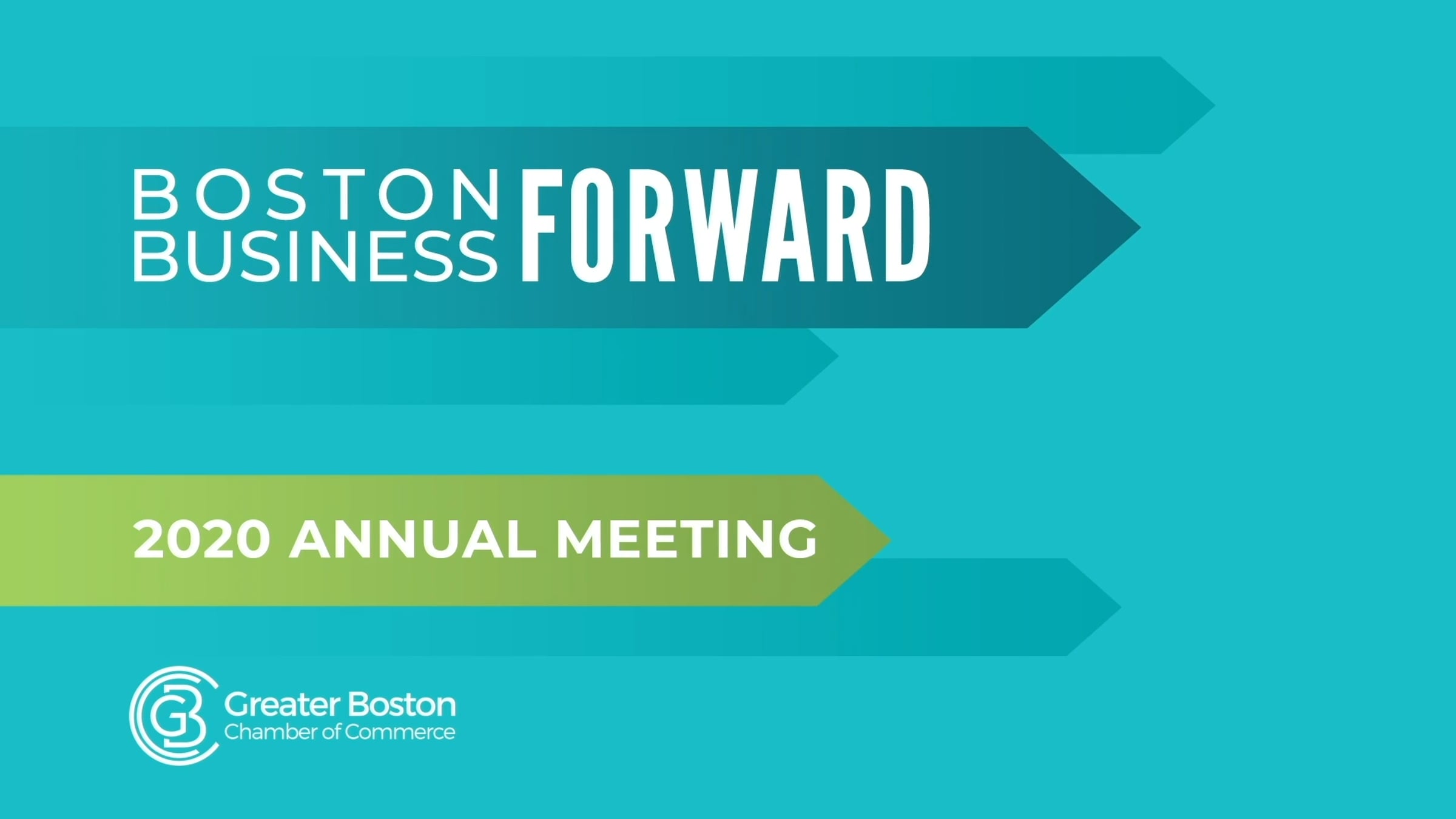 BOSTON BUSINESS FORWARD

2020 ANNUAL MEETING

GB Greater Boston Chamber of Commerce